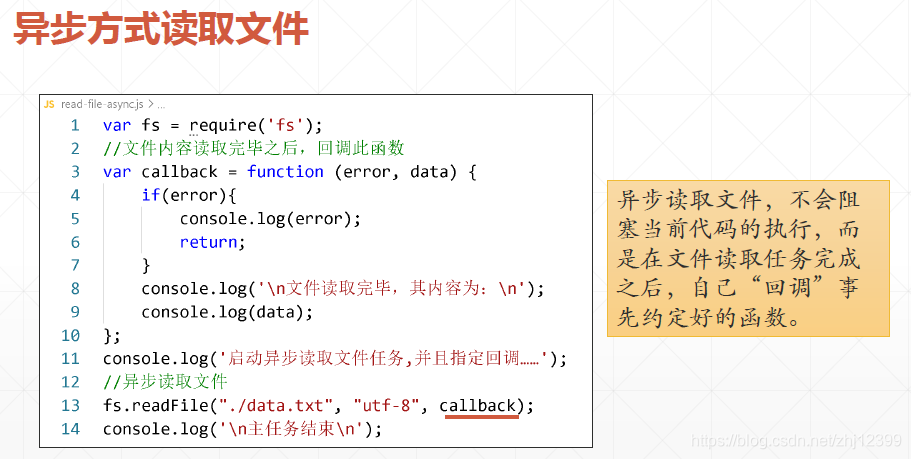 异步方式读取文件

JS read-file-async.js > ...

1 var fs = require('fs');
2 //文件内容读取完毕之后，回调此函数
3 var callback = function (error, data) {
4     if(error){
5         console.log(error);
6         return;
7     }
8     console.log('\n文件读取完毕，其内容为：\n');
9     console.log(data);
10 };
11 console.log('启动异步读取文件任务,并且指定回调……');
12 //异步读取文件
13 fs.readFile("./data.txt", "utf-8", callback);
14 console.log('\n主任务结束\n');

异步读取文件，不会阻塞当前代码的执行，而是在文件读取任务完成之后，自己“回调”事先约定好的函数。

https://blog.csdn.net/zhj12399